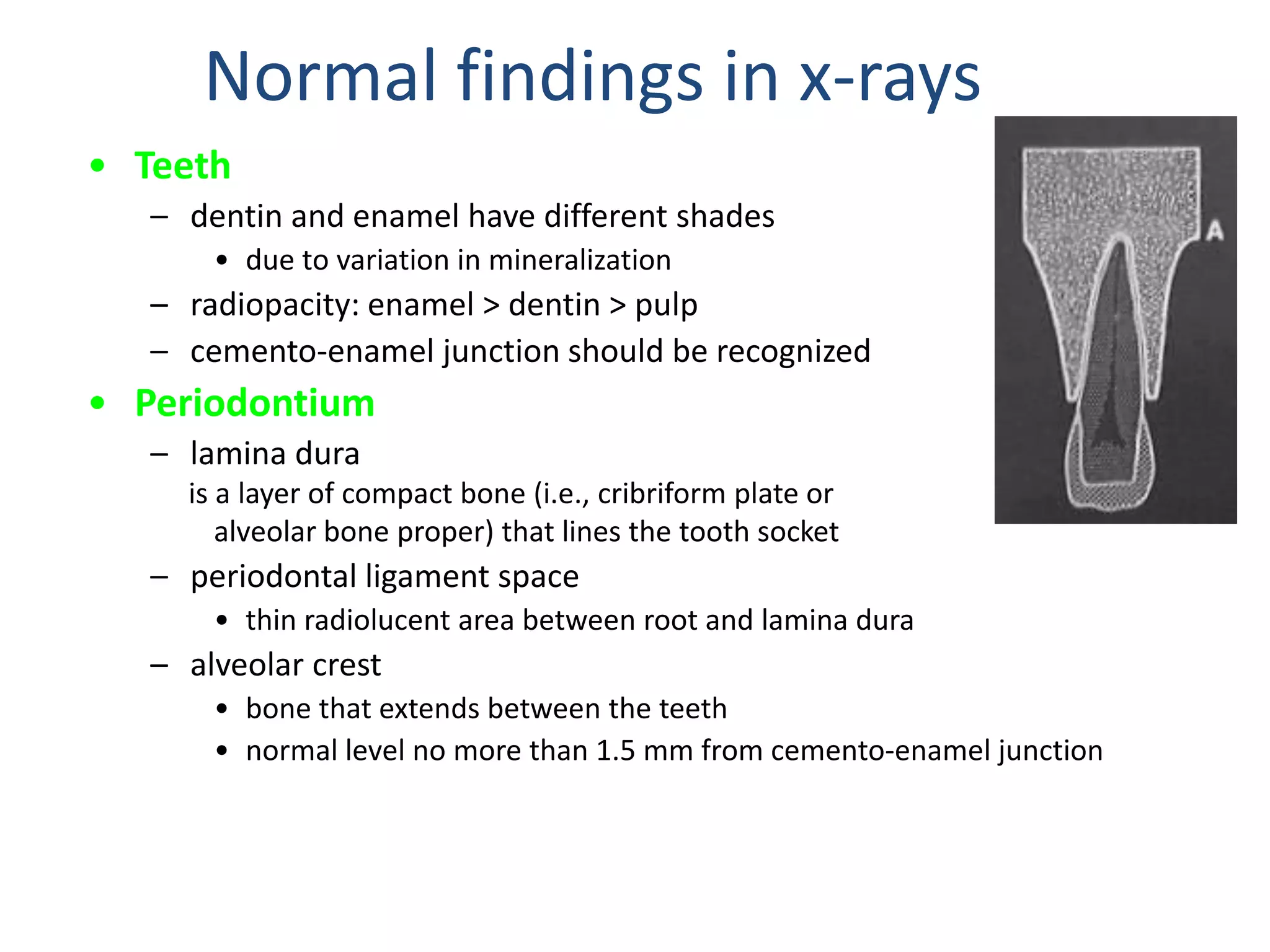 Normal findings in x-rays

• Teeth
– dentin and enamel have different shades
• due to variation in mineralization
– radiopacity: enamel > dentin > pulp
– cemento-enamel junction should be recognized
• Periodontium
– lamina dura
is a layer of compact bone (i.e., cribriform plate or alveolar bone proper) that lines the tooth socket
– periodontal ligament space
• thin radiolucent area between root and lamina dura
– alveolar crest
• bone that extends between the teeth
• normal level no more than 1.5 mm from cemento-enamel junction

A